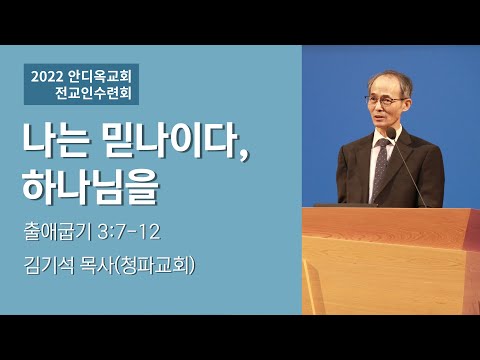 2022 안디옥교회
전교인수련회

나는 믿나이다,
하나님을

출애굽기 3:7-12

김기석 목사(청파교회)